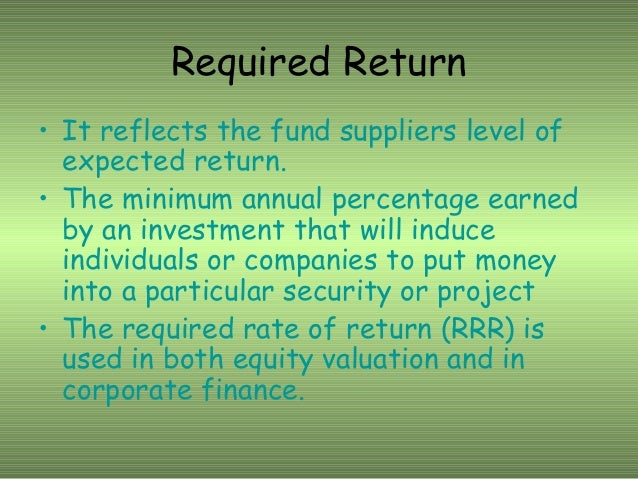 Required Return

• It reflects the fund suppliers level of expected return.

• The minimum annual percentage earned by an investment that will induce individuals or companies to put money into a particular security or project

• The required rate of return (RRR) is used in both equity valuation and in corporate finance.